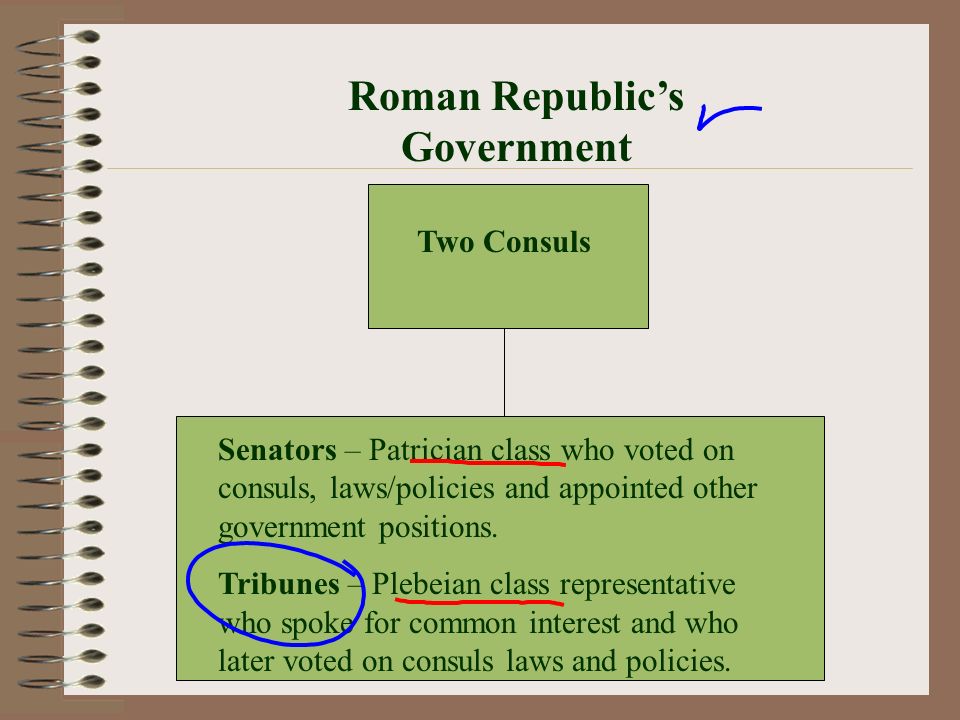 Roman Republic's Government

Two Consuls

Senators – Patrician class who voted on consuls, laws/policies and appointed other government positions.

Tribunes – Plebeian class representative who spoke for common interest and who later voted on consuls laws and policies.